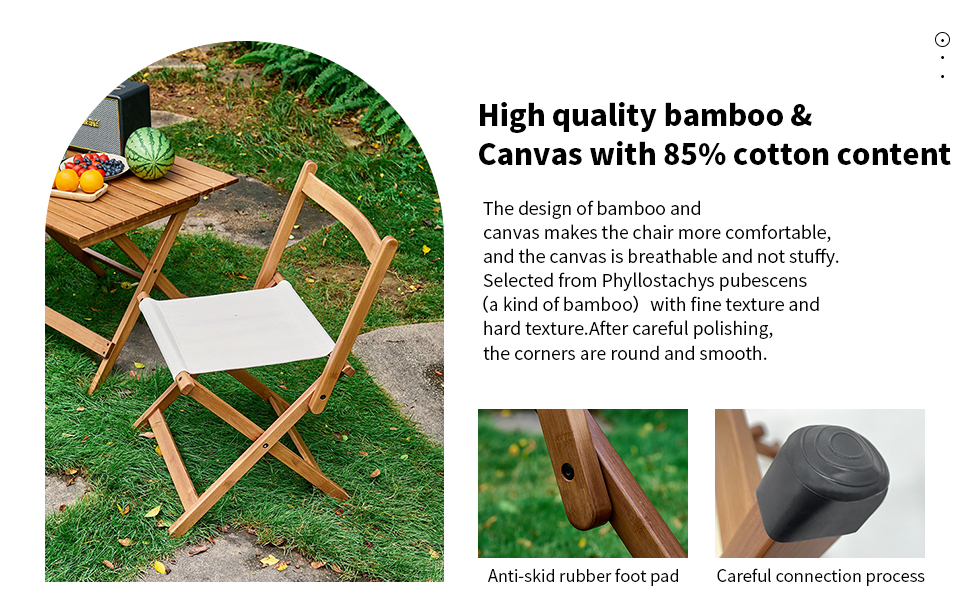 High quality bamboo &
Canvas with 85% cotton content

The design of bamboo and canvas makes the chair more comfortable, and the canvas is breathable and not stuffy. Selected from Phyllostachys pubescens (a kind of bamboo) with fine texture and hard texture.After careful polishing, the corners are round and smooth.

Anti-skid rubber foot pad

Careful connection process